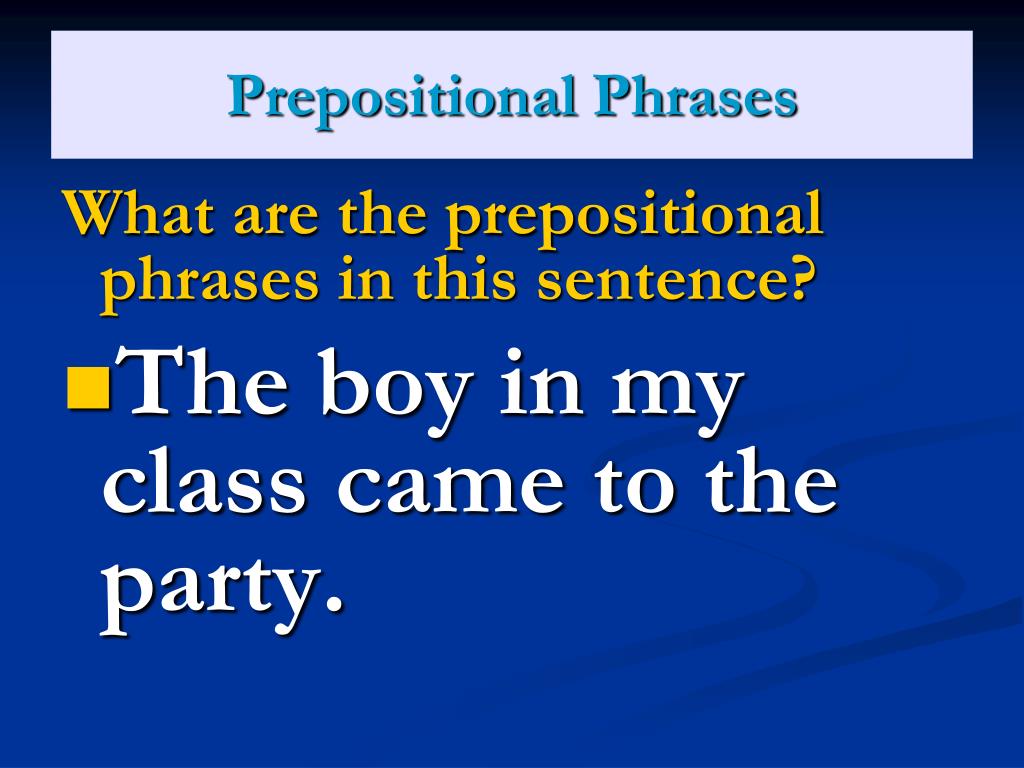 Prepositional Phrases

What are the prepositional phrases in this sentence?

The boy in my class came to the party.